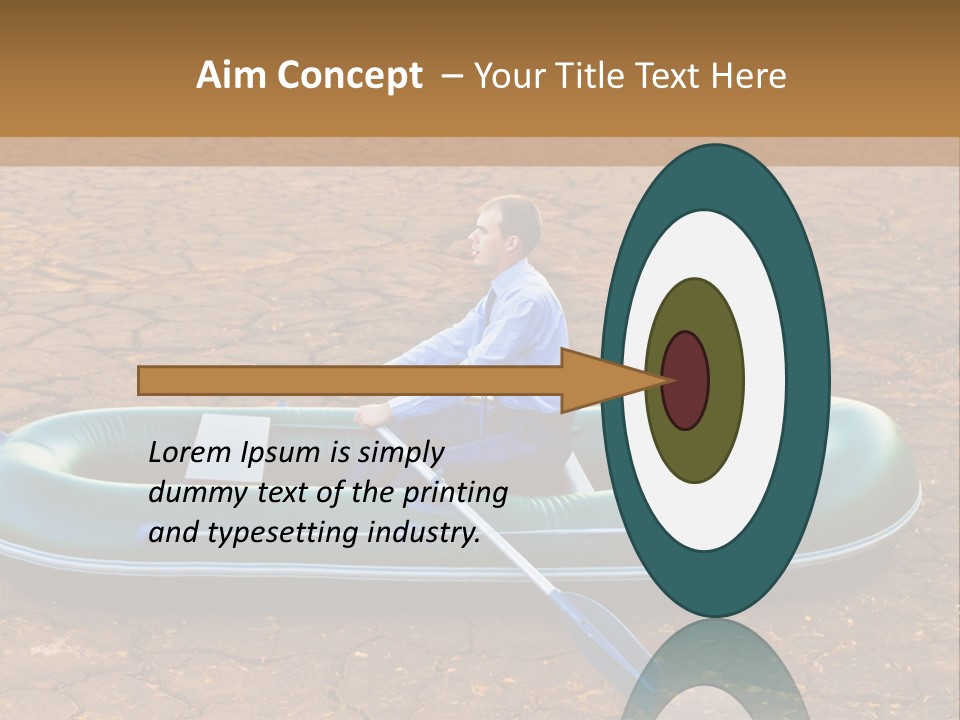 Aim Concept – Your Title Text Here

Lorem Ipsum is simply dummy text of the printing and typesetting industry.